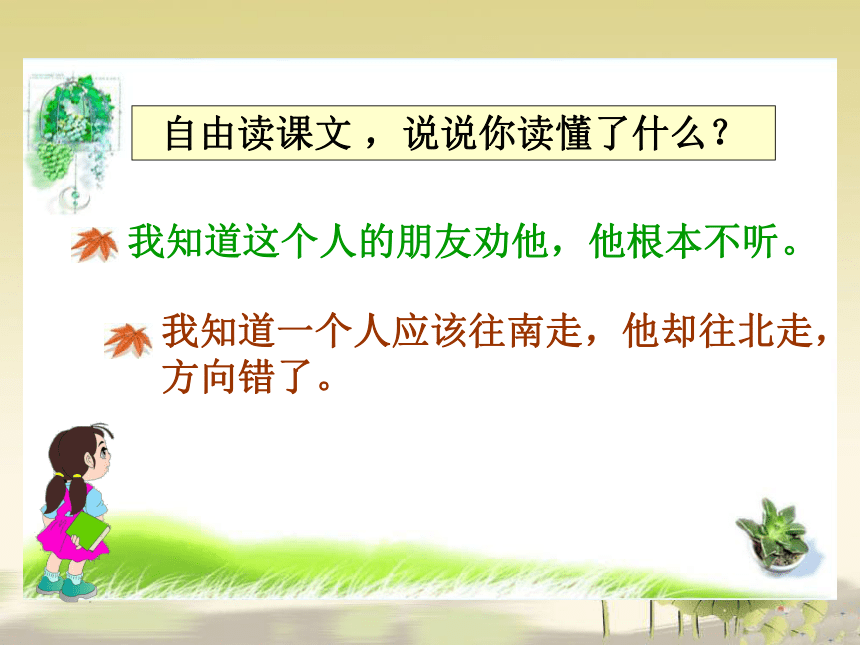 自由读课文，说说你读懂了什么？

我知道这个人的朋友劝他，他根本不听。

我知道一个人应该往南走，他却往北走，方向错了。